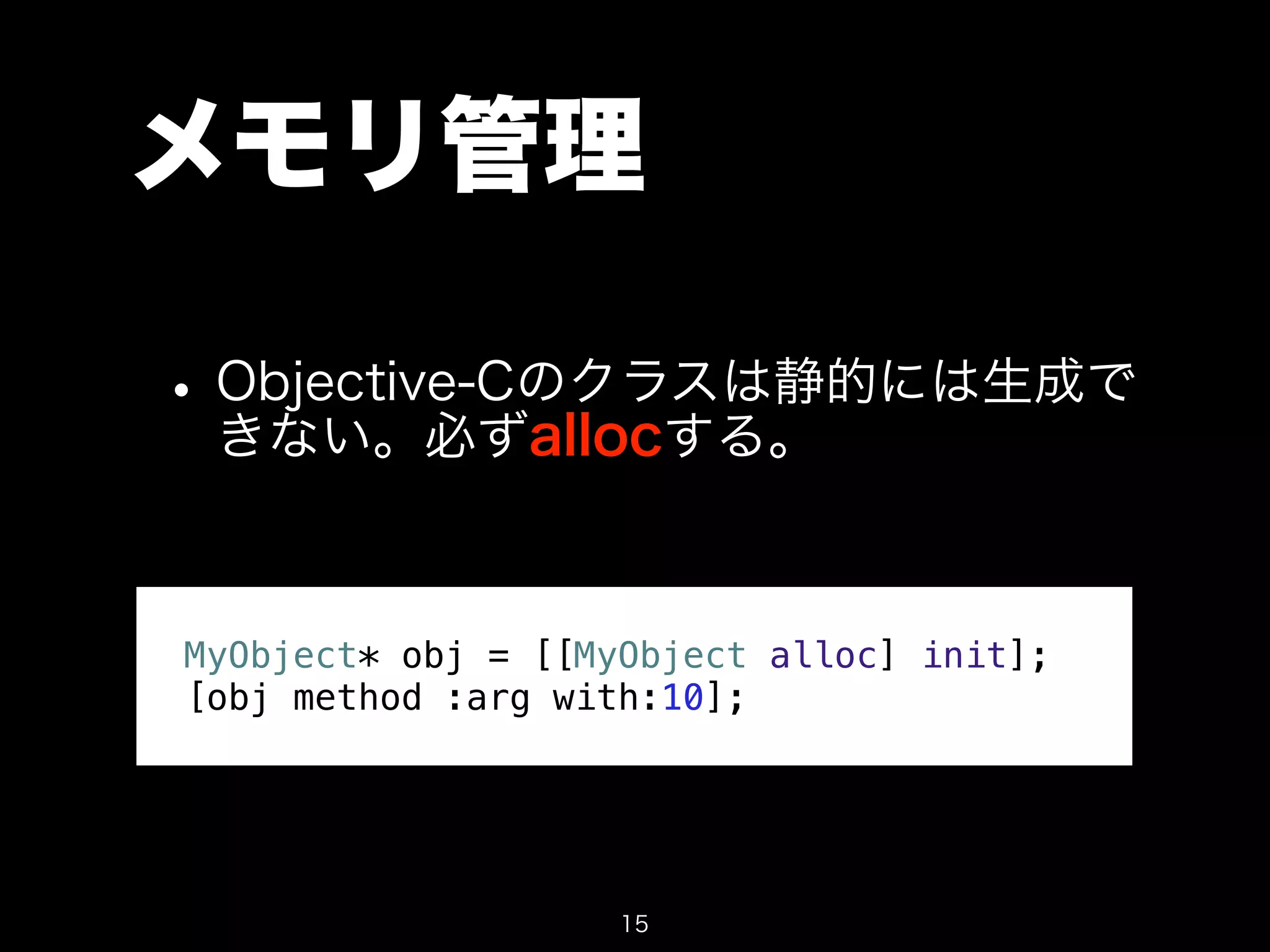 メモリ管理

• Objective-Cのクラスは静的には生成できない。必ずallocする。

MyObject* obj = [[MyObject alloc] init];
[obj method :arg with:10];

15